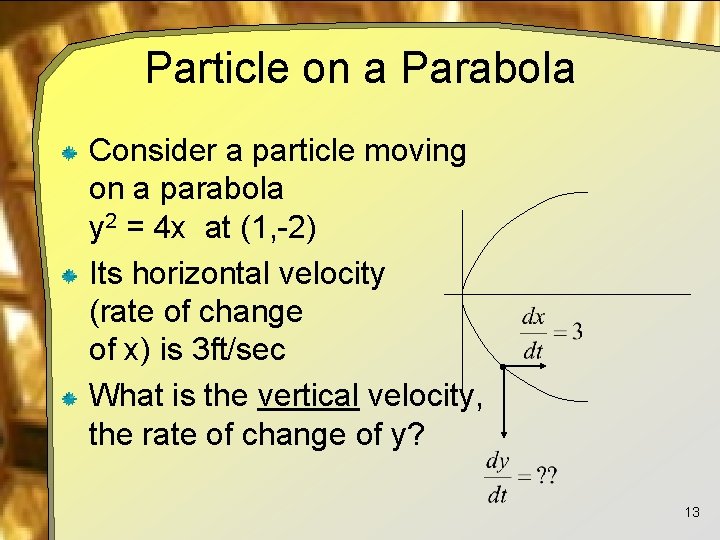 Particle on a Parabola

Consider a particle moving on a parabola $y^2 = 4x$ at (1,-2)

Its horizontal velocity (rate of change of x) is 3ft/sec

What is the vertical velocity, the rate of change of y?

$\frac{dx}{dt} = 3$

$\frac{dy}{dt} = ??$

13